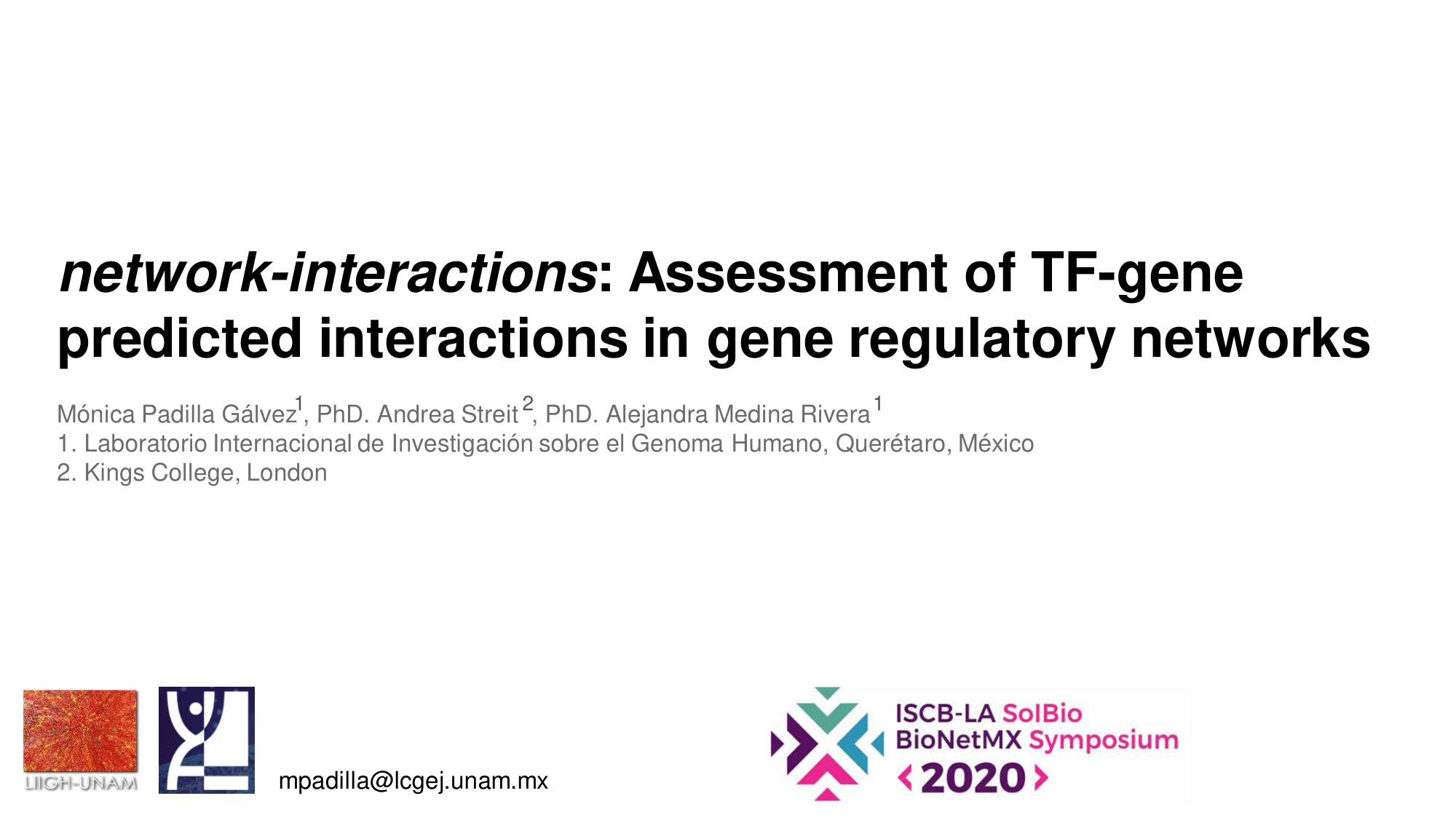 network-interactions: Assessment of TF-gene predicted interactions in gene regulatory networks

Mónica Padilla Gálvez$^1$, PhD. Andrea Streit$^2$, PhD. Alejandra Medina Rivera$^1$
1. Laboratorio Internacional de Investigación sobre el Genoma Humano, Querétaro, México
2. Kings College, London

LIIGH-UNAM

mpadilla@lcgej.unam.mx

ISCB-LA SolBio BioNetMX Symposium 2020